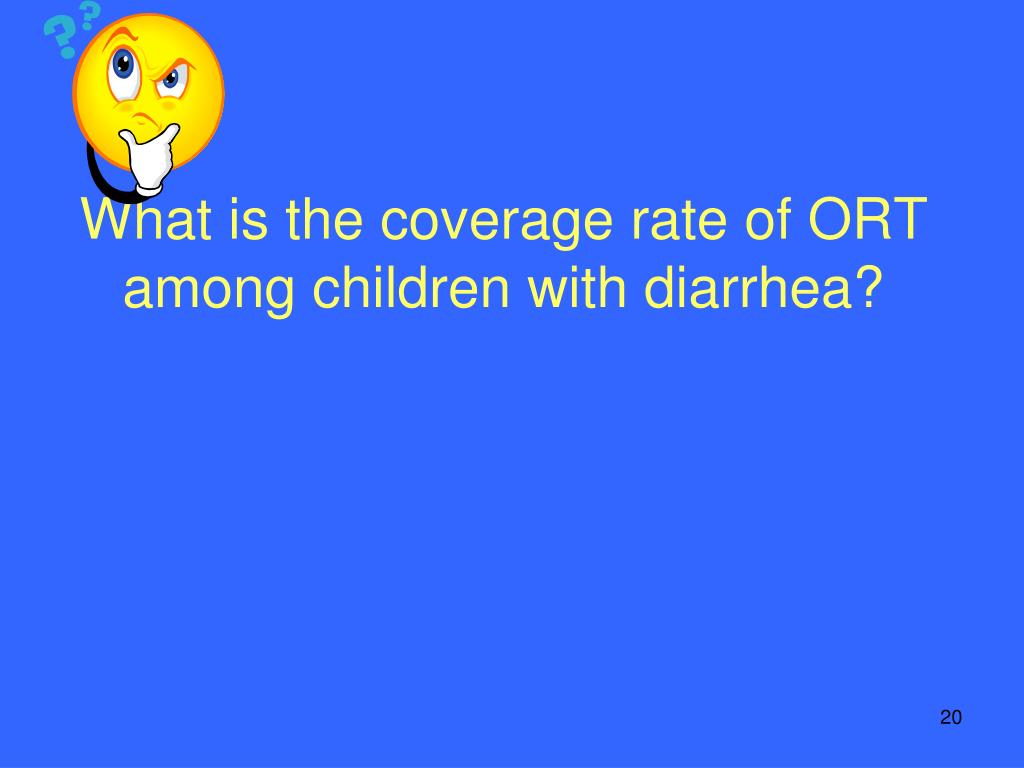 ??

What is the coverage rate of ORT among children with diarrhea?

20